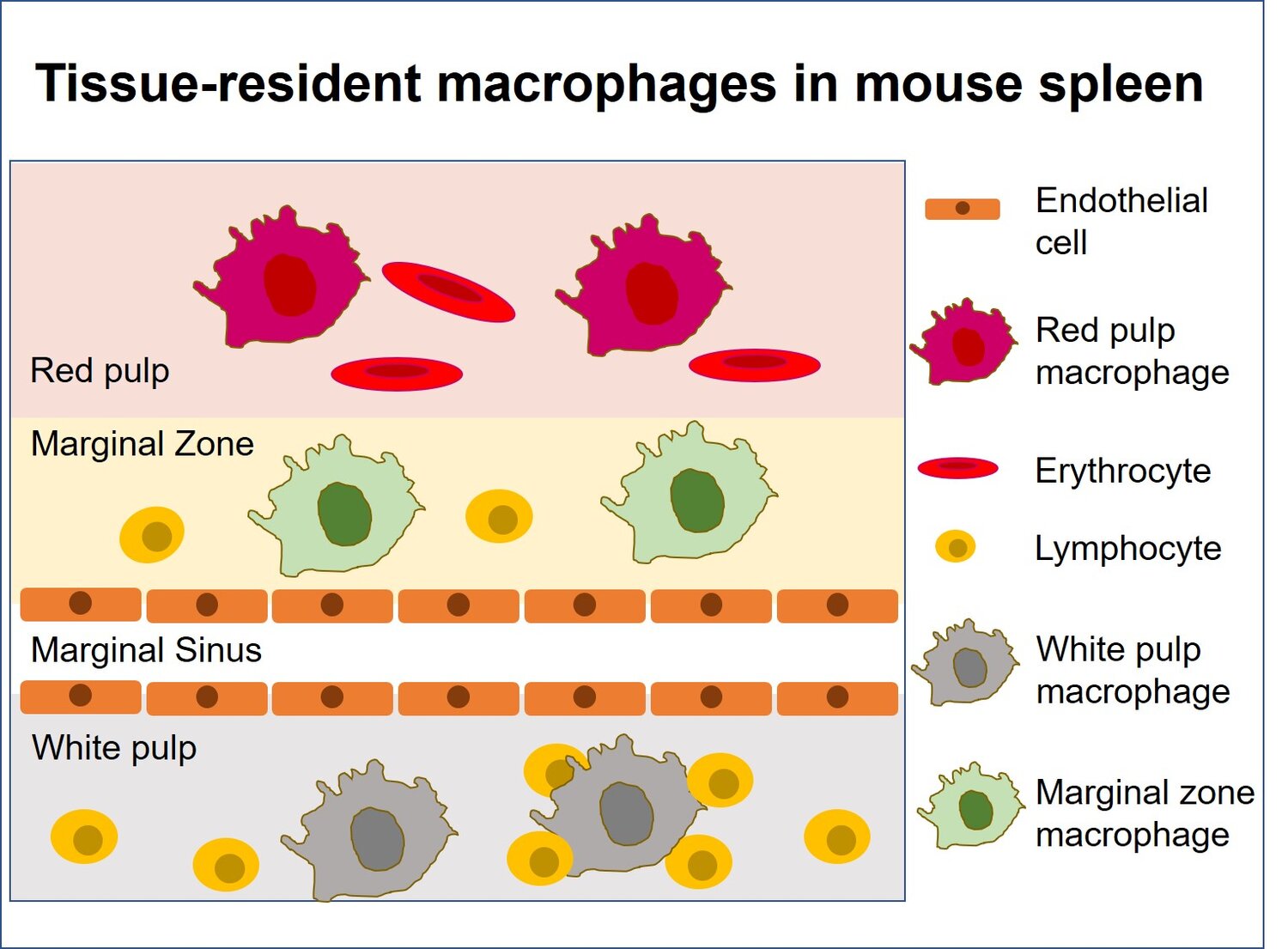 Tissue-resident macrophages in mouse spleen

Red pulp

Marginal Zone

Marginal Sinus

White pulp

Endothelial cell

Red pulp macrophage

Erythrocyte

Lymphocyte

White pulp macrophage

Marginal zone macrophage